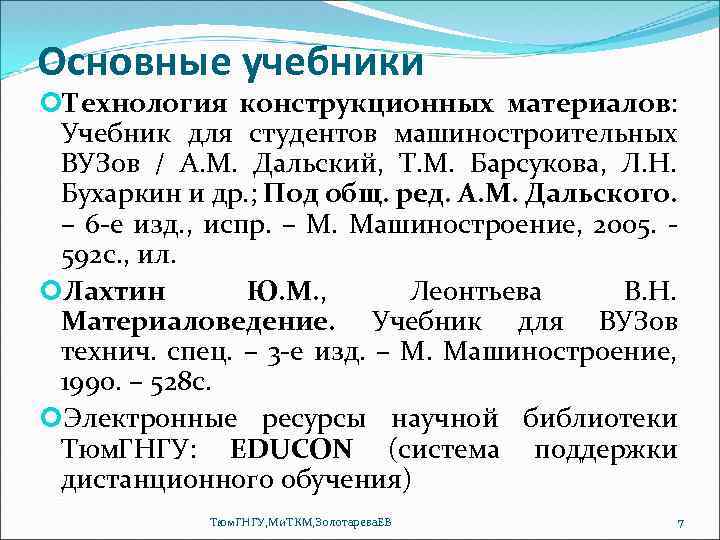 Основные учебники

Технология конструкционных материалов: Учебник для студентов машиностроительных ВУЗов / А.М. Дальский, Т.М. Барсукова, Л.Н. Бухаркин и др.; Под общ. ред. А.М. Дальского. – 6-е изд., испр. – М. Машиностроение, 2005. - 592с., ил.

Лахтин Ю.М., Леонтьева В.Н. Материаловедение. Учебник для ВУЗов технич. спец. – 3-е изд. – М. Машиностроение, 1990. – 528с.

Электронные ресурсы научной библиотеки ТюмГНГУ: EDUCON (система поддержки дистанционного обучения)

ТюмГНГУ,МиТКМ,ЗолотареваЕВ

7